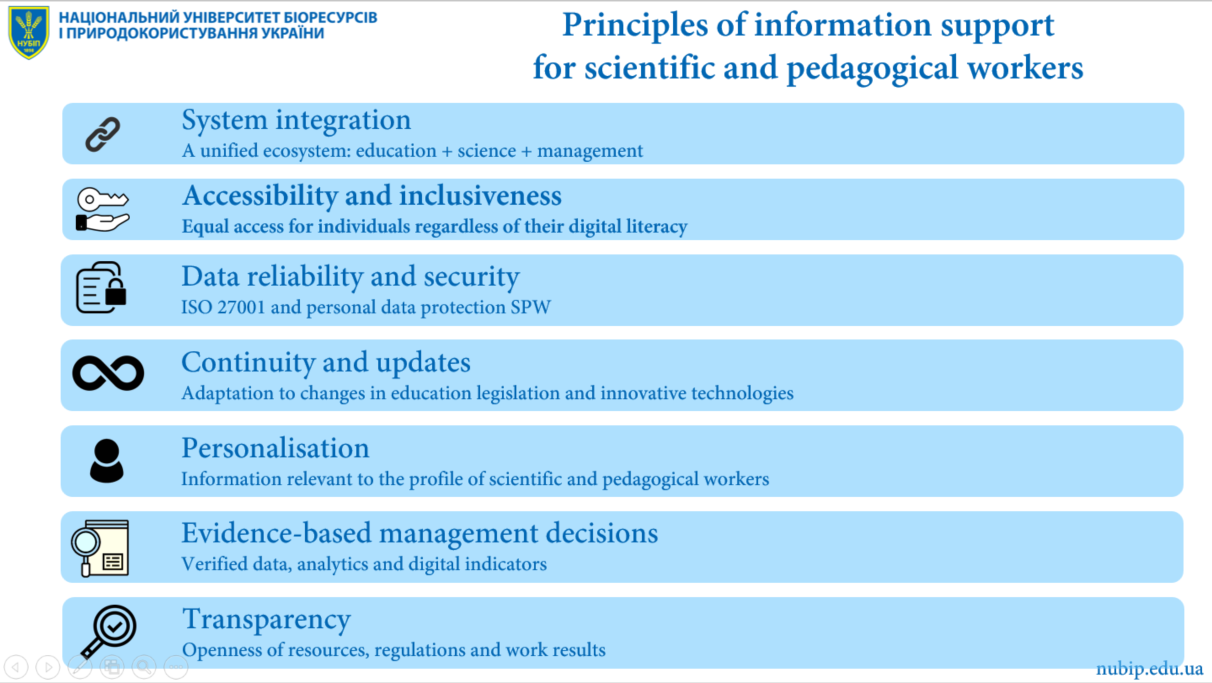 НУБіП

НАЦІОНАЛЬНИЙ УНІВЕРСИТЕТ БІОРЕСУРСІВ І ПРИРОДОКОРИСТУВАННЯ УКРАЇНИ

Principles of information support for scientific and pedagogical workers

System integration
A unified ecosystem: education + science + management

Accessibility and inclusiveness
Equal access for individuals regardless of their digital literacy

Data reliability and security
ISO 27001 and personal data protection SPW

Continuity and updates
Adaptation to changes in education legislation and innovative technologies

Personalisation
Information relevant to the profile of scientific and pedagogical workers

Evidence-based management decisions
Verified data, analytics and digital indicators

Transparency
Openness of resources, regulations and work results

nubip.edu.ua